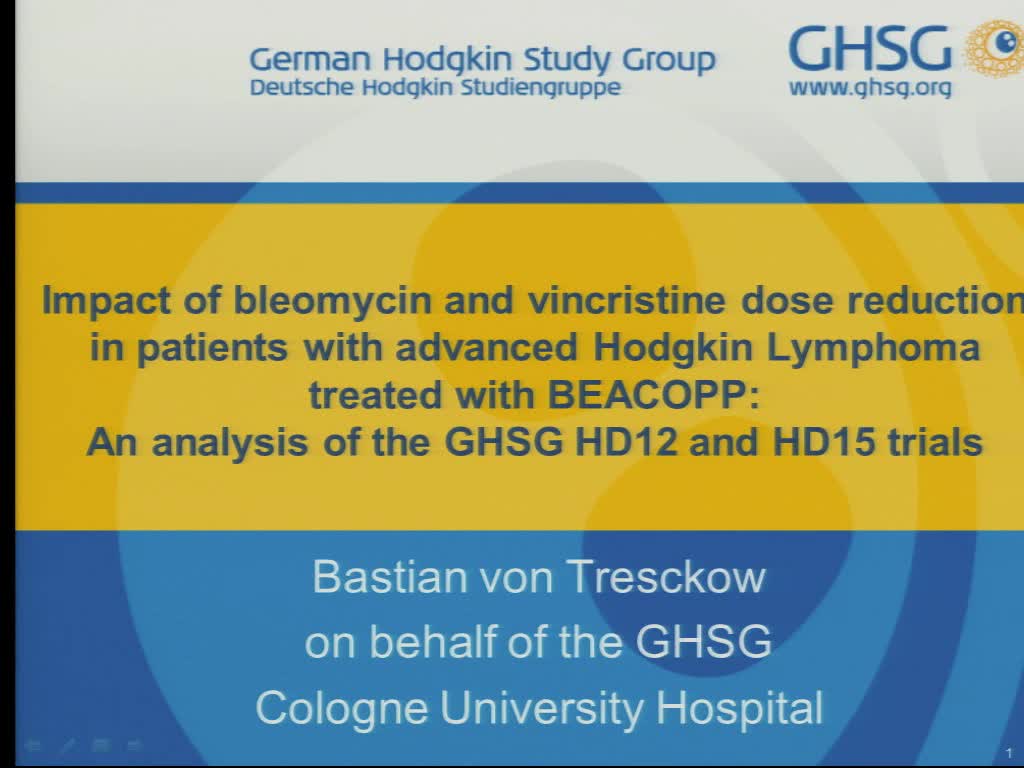 German Hodgkin Study Group
Deutsche Hodgkin Studiengruppe

GHSG
www.ghsg.org

Impact of bleomycin and vincristine dose reduction in patients with advanced Hodgkin Lymphoma treated with BEACOPP:
An analysis of the GHSG HD12 and HD15 trials

Bastian von Tresckow
on behalf of the GHSG
Cologne University Hospital

1